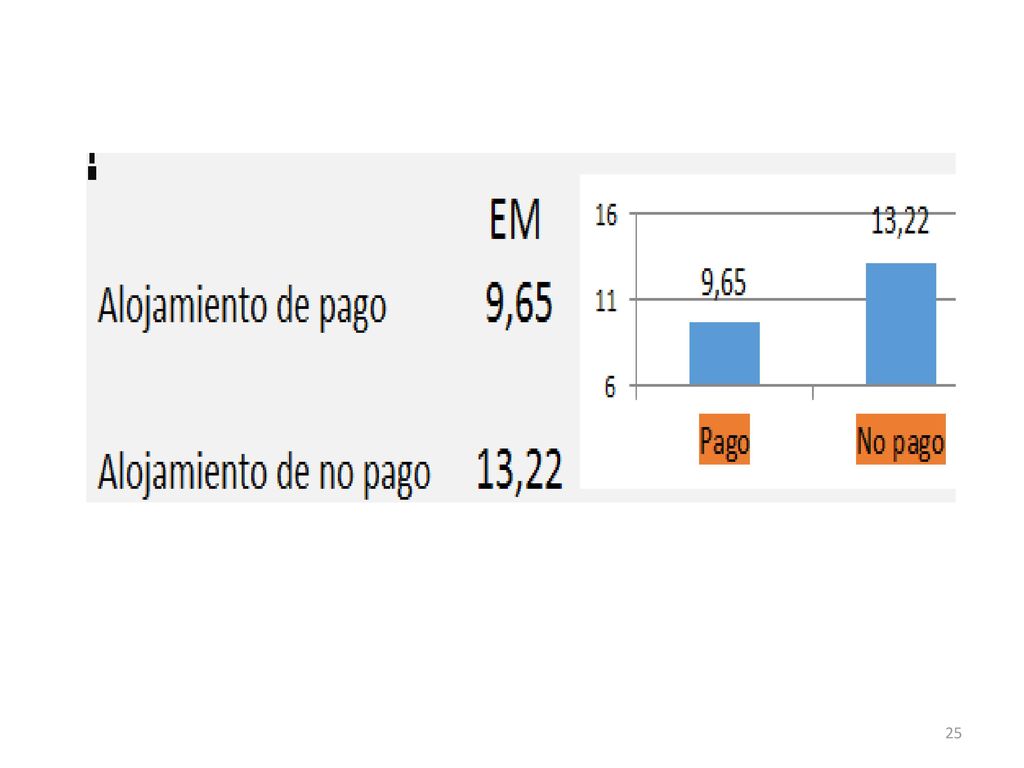 | | EM |
|---|---|
| Alojamiento de pago | 9,65 |
| Alojamiento de no pago | 13,22 |

16
11
6
9,65
13,22
Pago
No pago

25